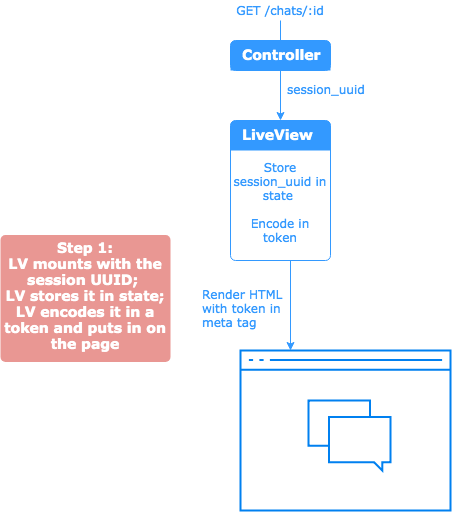 GET /chats/:id

Controller

session_uuid

LiveView

Store session_uuid in state

Encode in token

Step 1:
LV mounts with the session UUID;
LV stores it in state;
LV encodes it in a token and puts in on the page

Render HTML with token in meta tag